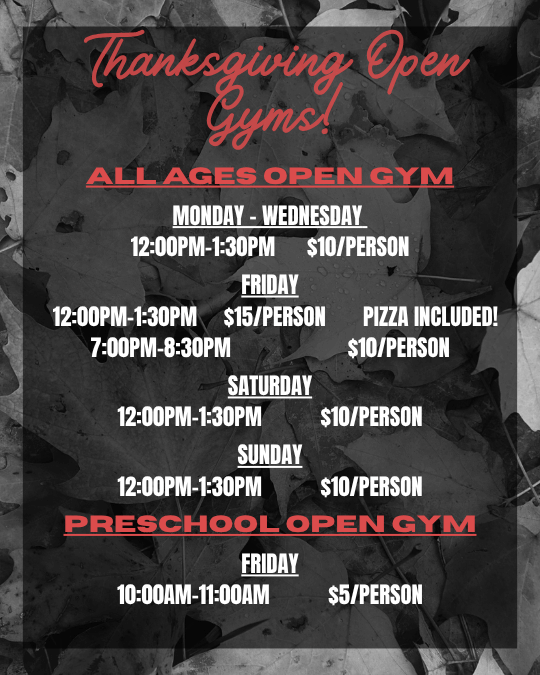 Thanksgiving Open Gyms!

ALL AGES OPEN GYM

MONDAY - WEDNESDAY

12:00PM-1:30PM $10/PERSON

FRIDAY

12:00PM-1:30PM $15/PERSON PIZZA INCLUDED!

7:00PM-8:30PM $10/PERSON

SATURDAY

12:00PM-1:30PM $10/PERSON

SUNDAY

12:00PM-1:30PM $10/PERSON

PRESCHOOL OPEN GYM

FRIDAY

10:00AM-11:00AM $5/PERSON